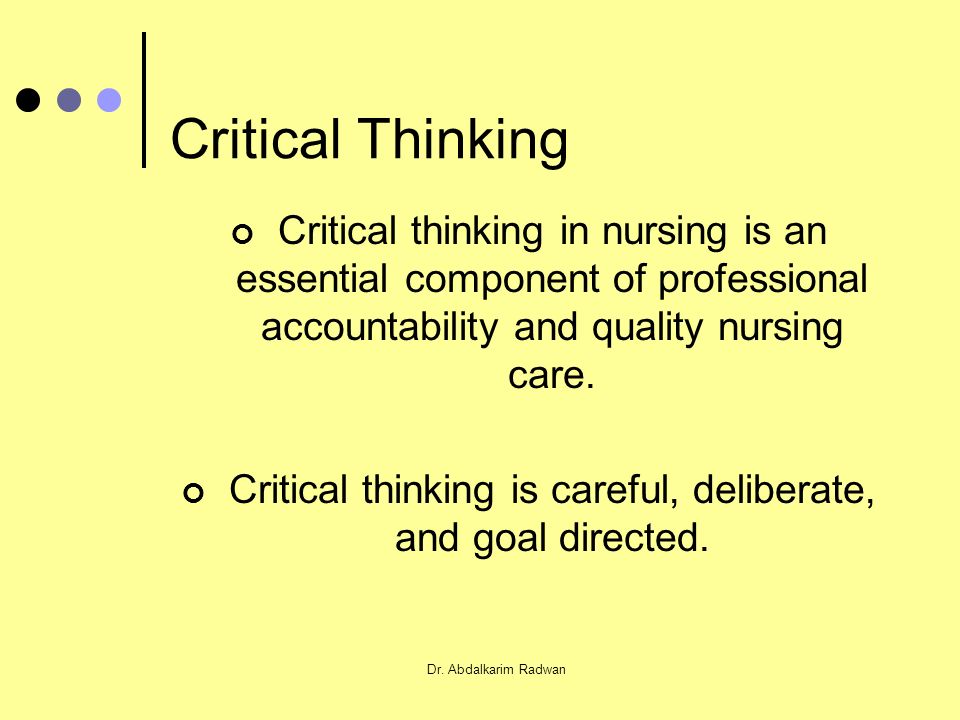 Critical Thinking

Critical thinking in nursing is an essential component of professional accountability and quality nursing care.

Critical thinking is careful, deliberate, and goal directed.

Dr. Abdalkarim Radwan